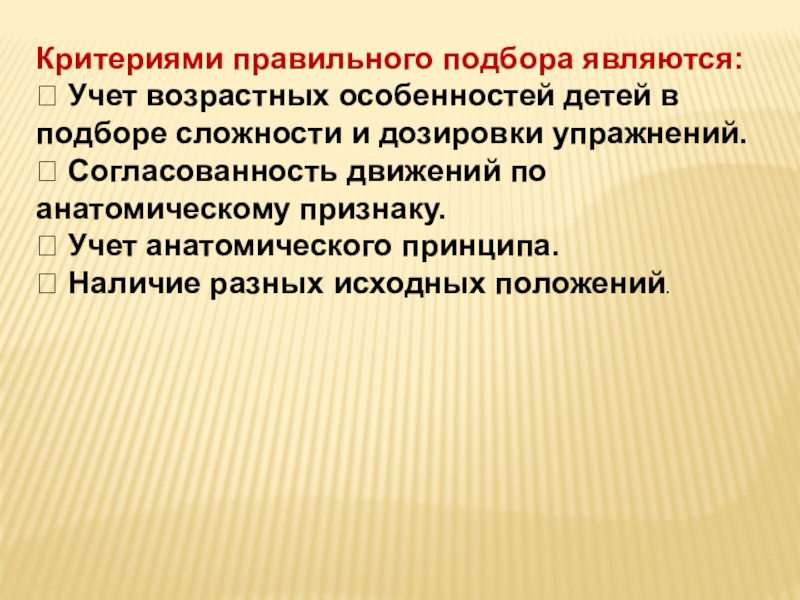 Критериями правильного подбора являются:
 Учет возрастных особенностей детей в подборе сложности и дозировки упражнений.
 Согласованность движений по анатомическому признаку.
 Учет анатомического принципа.
 Наличие разных исходных положений.